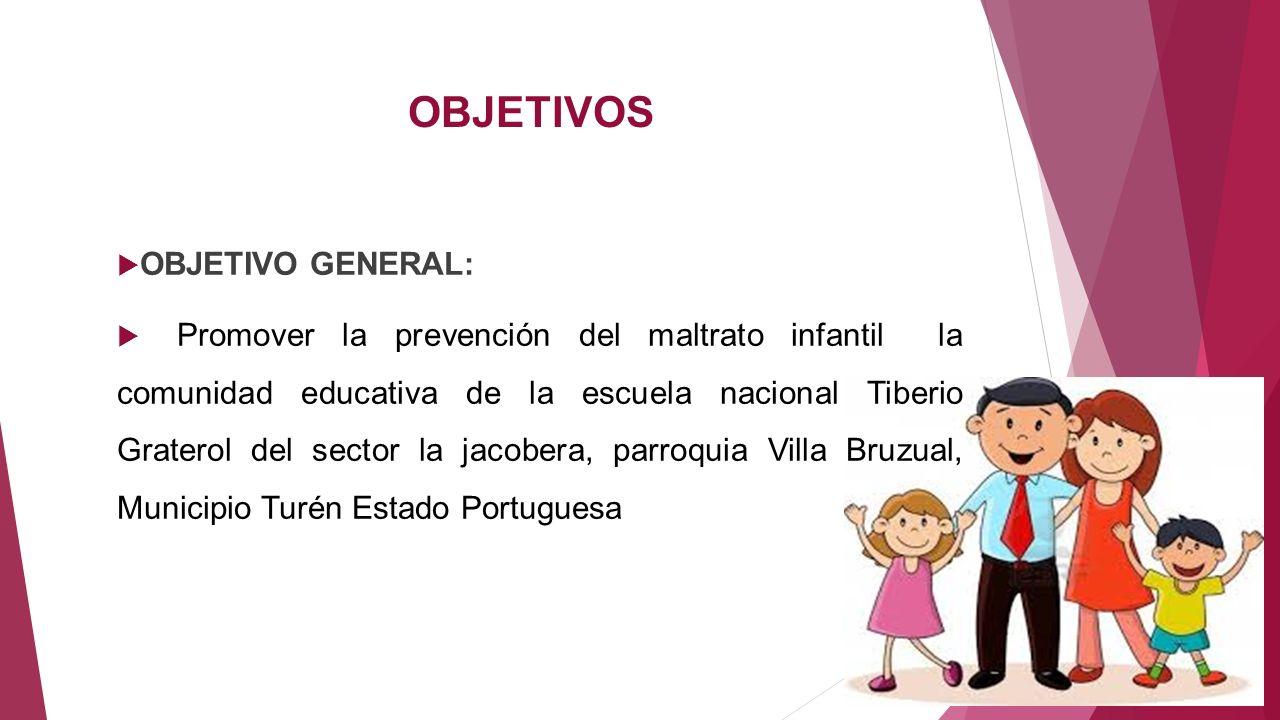 OBJETIVOS

OBJETIVO GENERAL:

Promover la prevención del maltrato infantil la comunidad educativa de la escuela nacional Tiberio Graterol del sector la jacobera, parroquia Villa Bruzual, Municipio Turén Estado Portuguesa